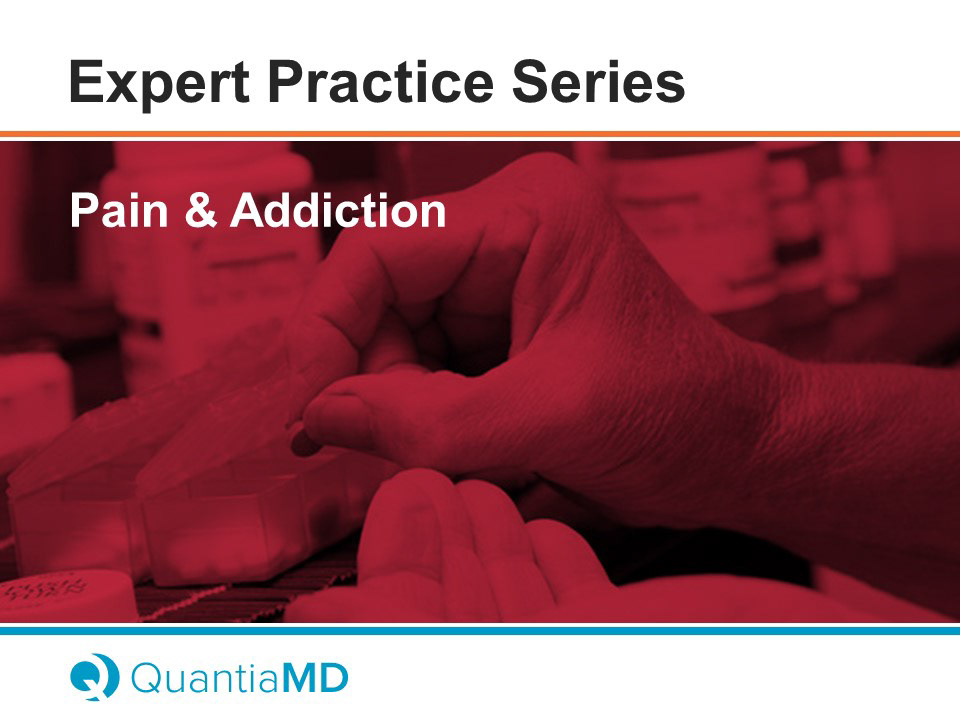 Expert Practice Series

Pain & Addiction

QuantiaMD